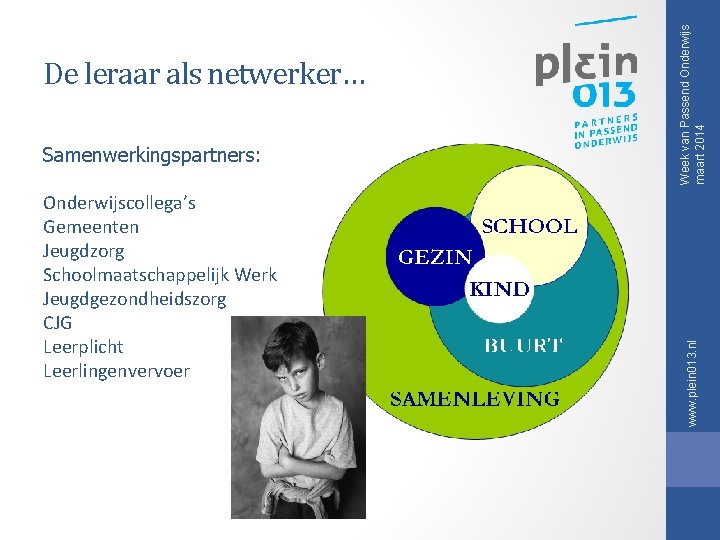 De leraar als netwerker…

plein
013
PARTNERS
IN PASSEND
ONDERWIJS

Samenwerkingspartners:

Onderwijscollega's
Gemeenten
Jeugdzorg
Schoolmaatschappelijk Werk
Jeugdgezondheidszorg
CJG
Leerplicht
Leerlingenvervoer

SCHOOL
GEZIN
KIND
BUURT
SAMENLEVING

Week van Passend Onderwijs
maart 2014

www.plein013.nl